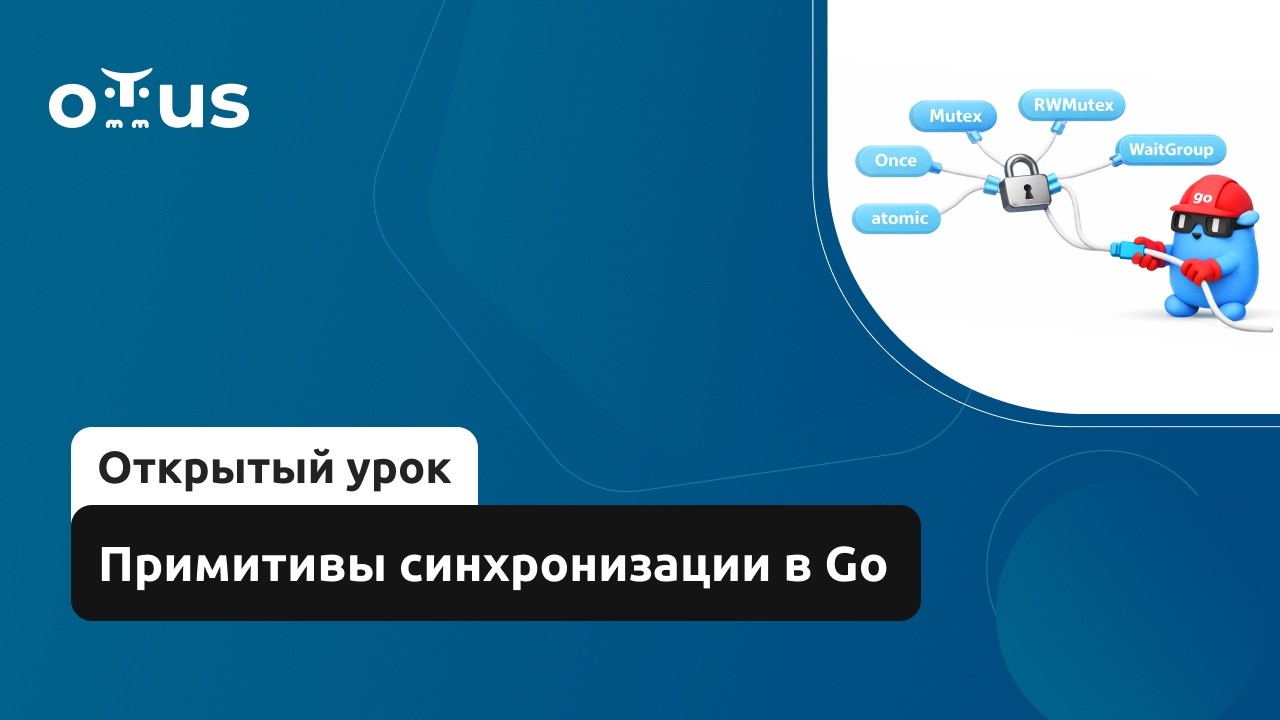 OTUS

Mutex
RWMutex
Once
WaitGroup
atomic
go

Открытый урок

Примитивы синхронизации в Go